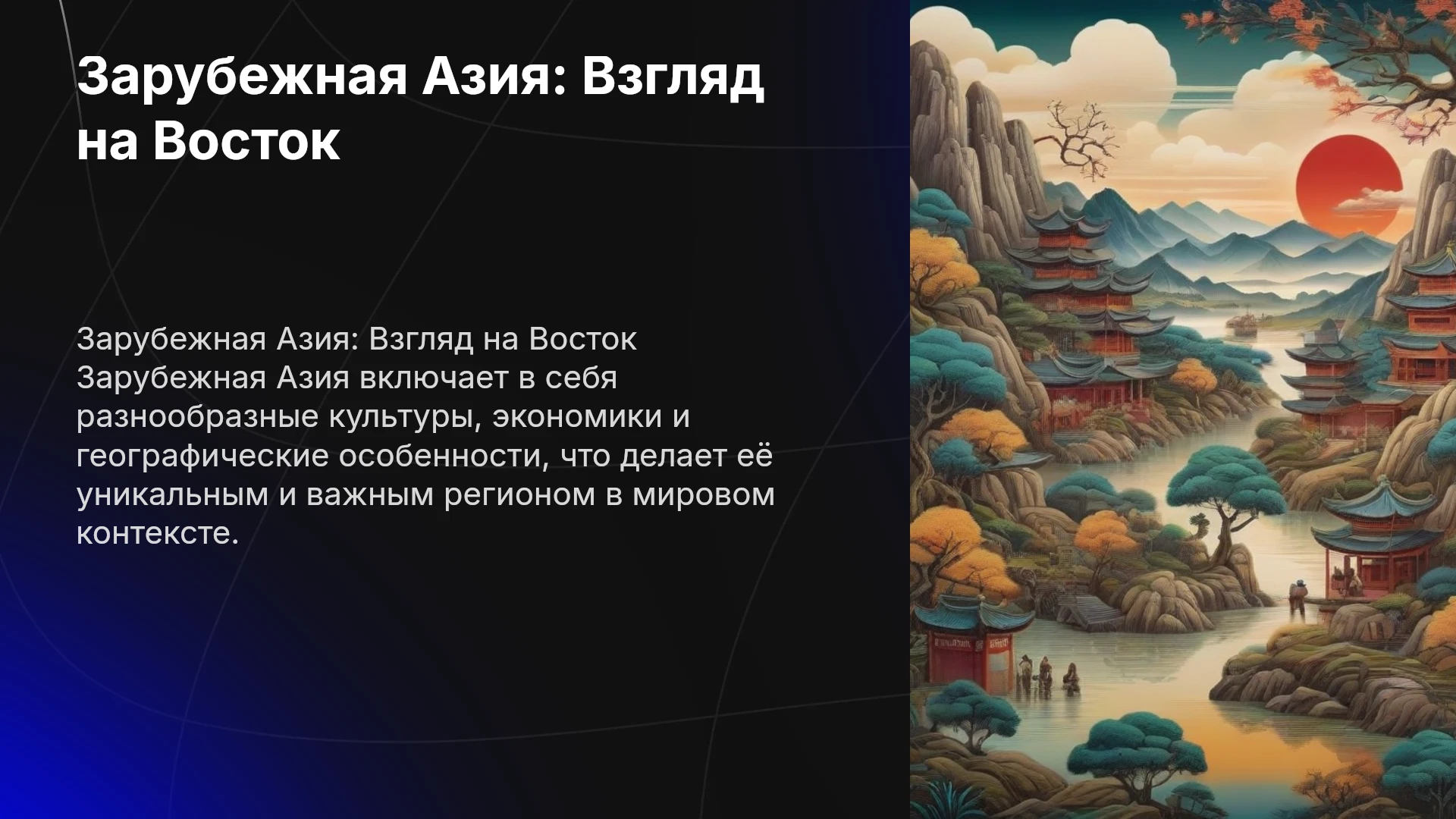 Зарубежная Азия: Взгляд на Восток

Зарубежная Азия: Взгляд на Восток Зарубежная Азия включает в себя разнообразные культуры, экономики и географические особенности, что делает её уникальным и важным регионом в мировом контексте.